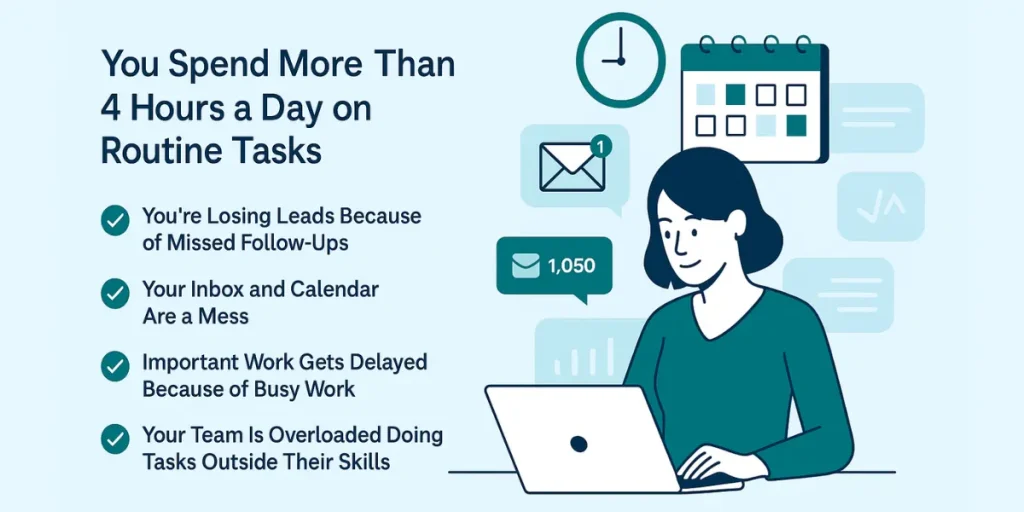 You Spend More Than 4 Hours a Day on Routine Tasks

You're Losing Leads Because of Missed Follow-Ups

Your Inbox and Calendar Are a Mess

Important Work Gets Delayed Because of Busy Work

Your Team Is Overloaded Doing Tasks Outside Their Skills

1

1,050